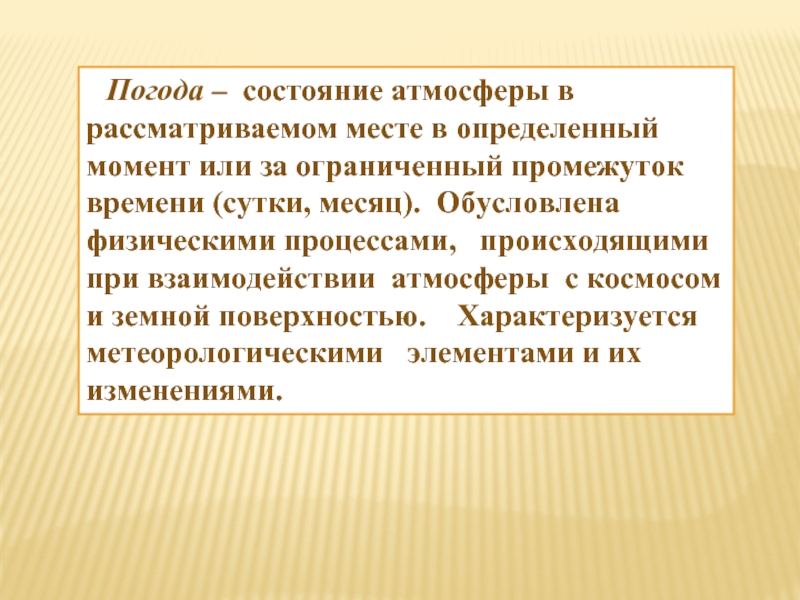 Погода – состояние атмосферы в рассматриваемом месте в определенный момент или за ограниченный промежуток времени (сутки, месяц). Обусловлена физическими процессами, происходящими при взаимодействии атмосферы с космосом и земной поверхностью. Характеризуется метеорологическими элементами и их изменениями.